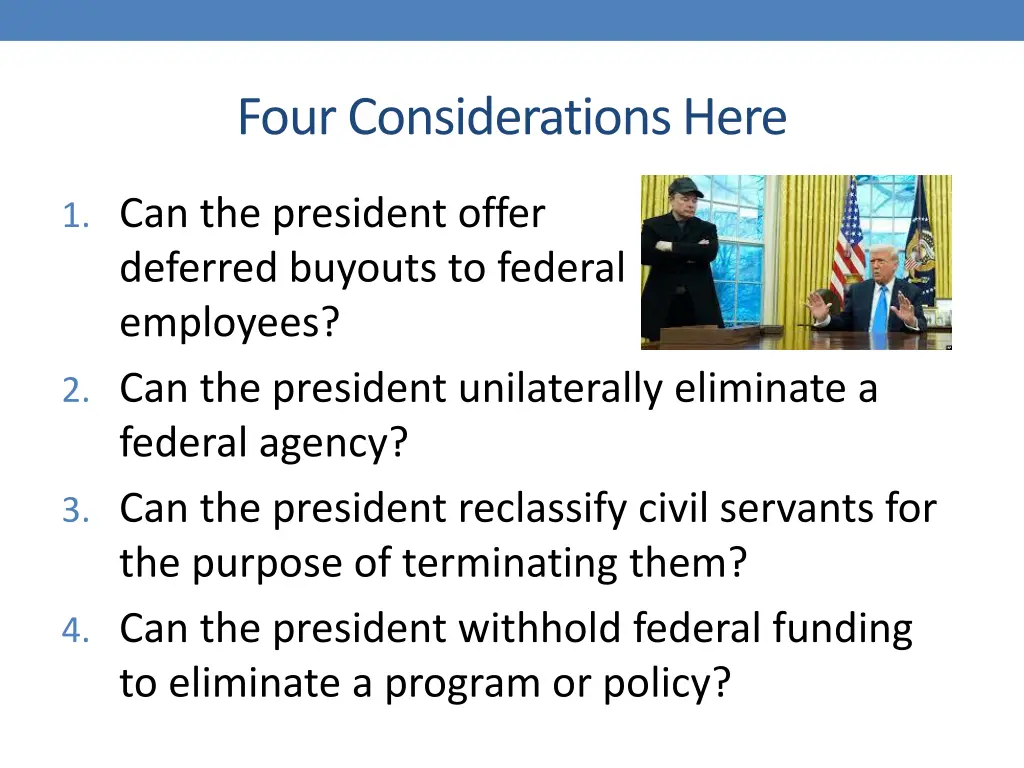 Four Considerations Here

1. Can the president offer deferred buyouts to federal employees?
2. Can the president unilaterally eliminate a federal agency?
3. Can the president reclassify civil servants for the purpose of terminating them?
4. Can the president withhold federal funding to eliminate a program or policy?